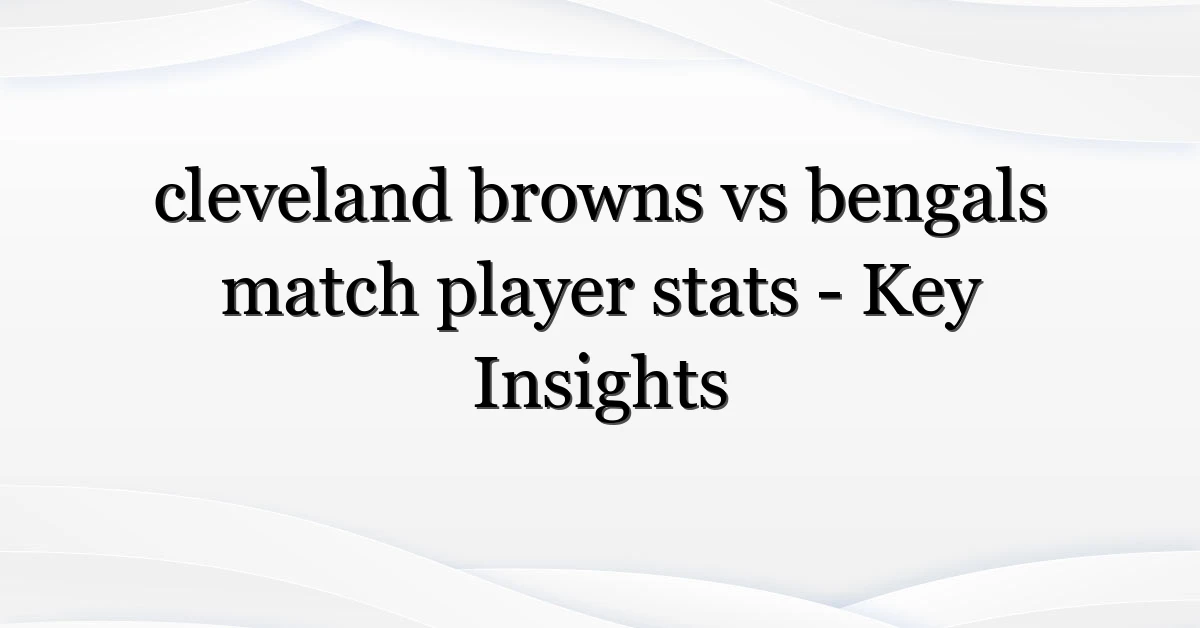 cleveland browns vs bengals match player stats - Key Insights